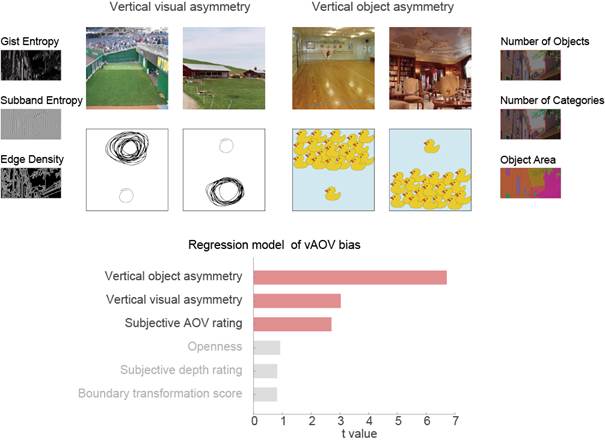 Vertical visual asymmetry

Vertical object asymmetry

Gist Entropy

Subband Entropy

Edge Density

Number of Objects

Number of Categories

Object Area

Regression model of vAOV bias

Vertical object asymmetry

Vertical visual asymmetry

Subjective AOV rating

Openness

Subjective depth rating

Boundary transformation score

0 1 2 3 4 5 6 7

t value